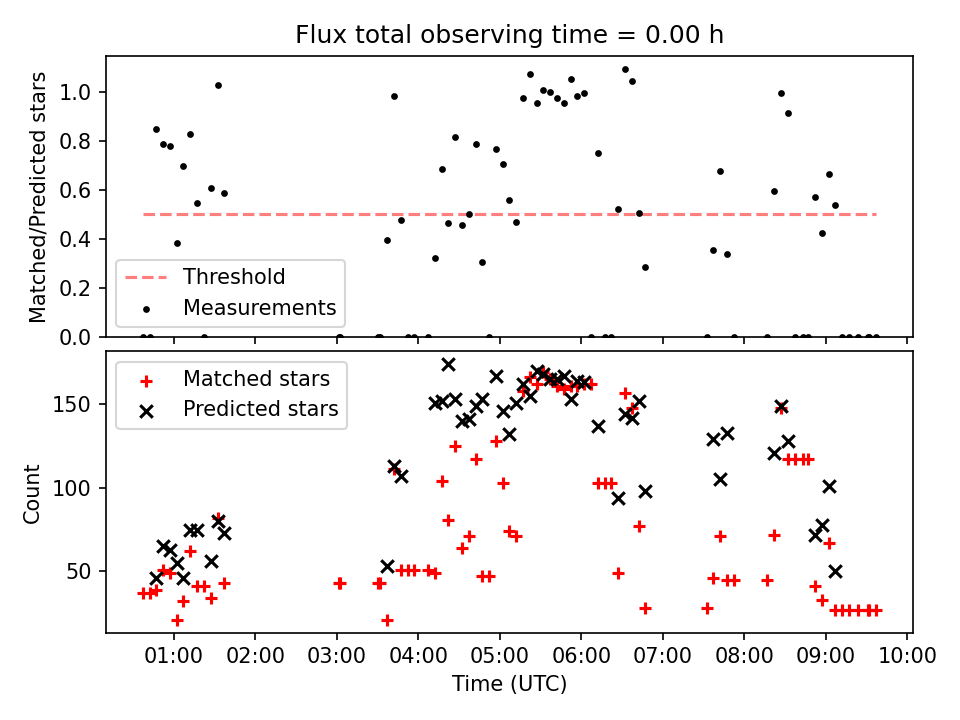 Flux total observing time = 0.00 h

Matched/Predicted stars

1.0
0.8
0.6
0.4
0.2
0.0

Threshold
Measurements

Matched stars
Predicted stars

Count

150
100
50

01:00 02:00 03:00 04:00 05:00 06:00 07:00 08:00 09:00 10:00

Time (UTC)